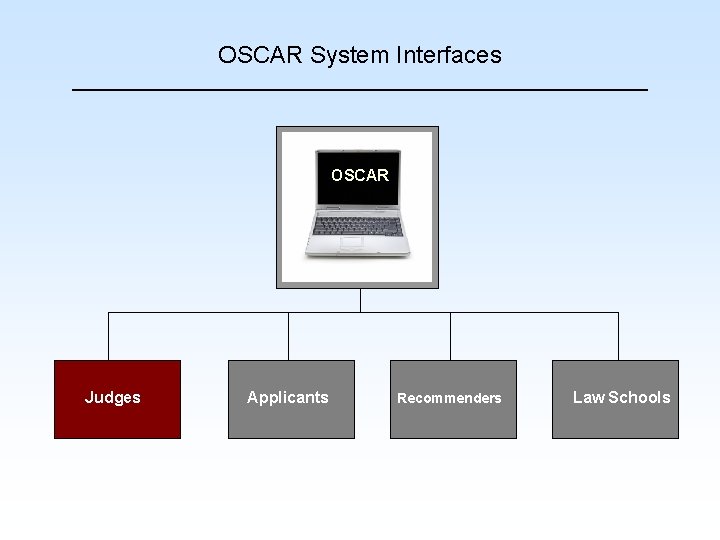 OSCAR System Interfaces

OSCAR

Judges

Applicants

Recommenders

Law Schools